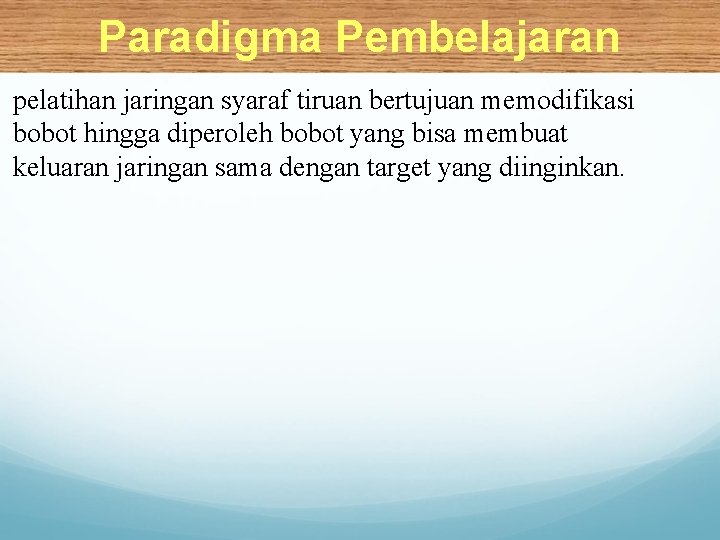 Paradigma Pembelajaran

pelatihan jaringan syaraf tiruan bertujuan memodifikasi bobot hingga diperoleh bobot yang bisa membuat keluaran jaringan sama dengan target yang diinginkan.